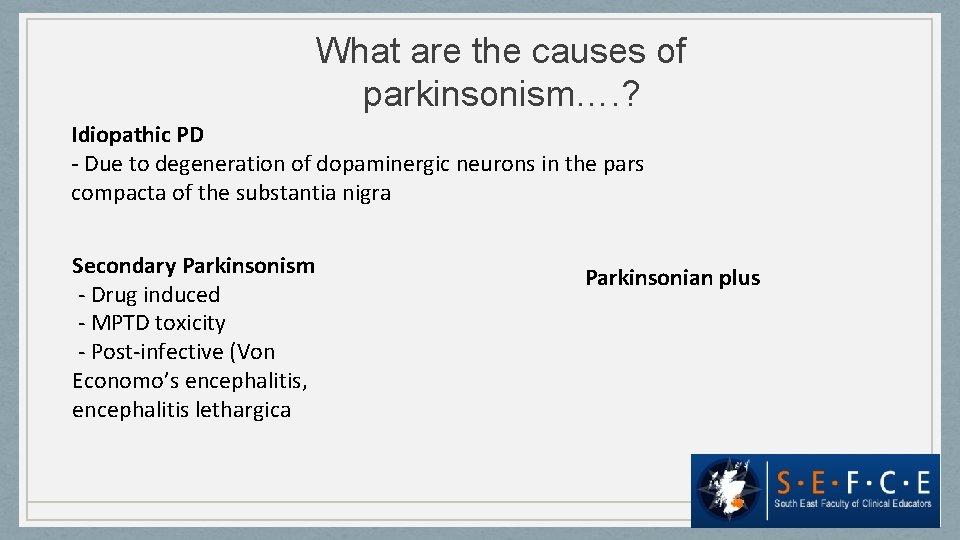 What are the causes of parkinsonism….?

Idiopathic PD
- Due to degeneration of dopaminergic neurons in the pars compacta of the substantia nigra

Secondary Parkinsonism
- Drug induced
- MPTD toxicity
- Post-infective (Von Economo's encephalitis, encephalitis lethargica

Parkinsonian plus

S·E·F·C·E
South East Faculty of Clinical Educators